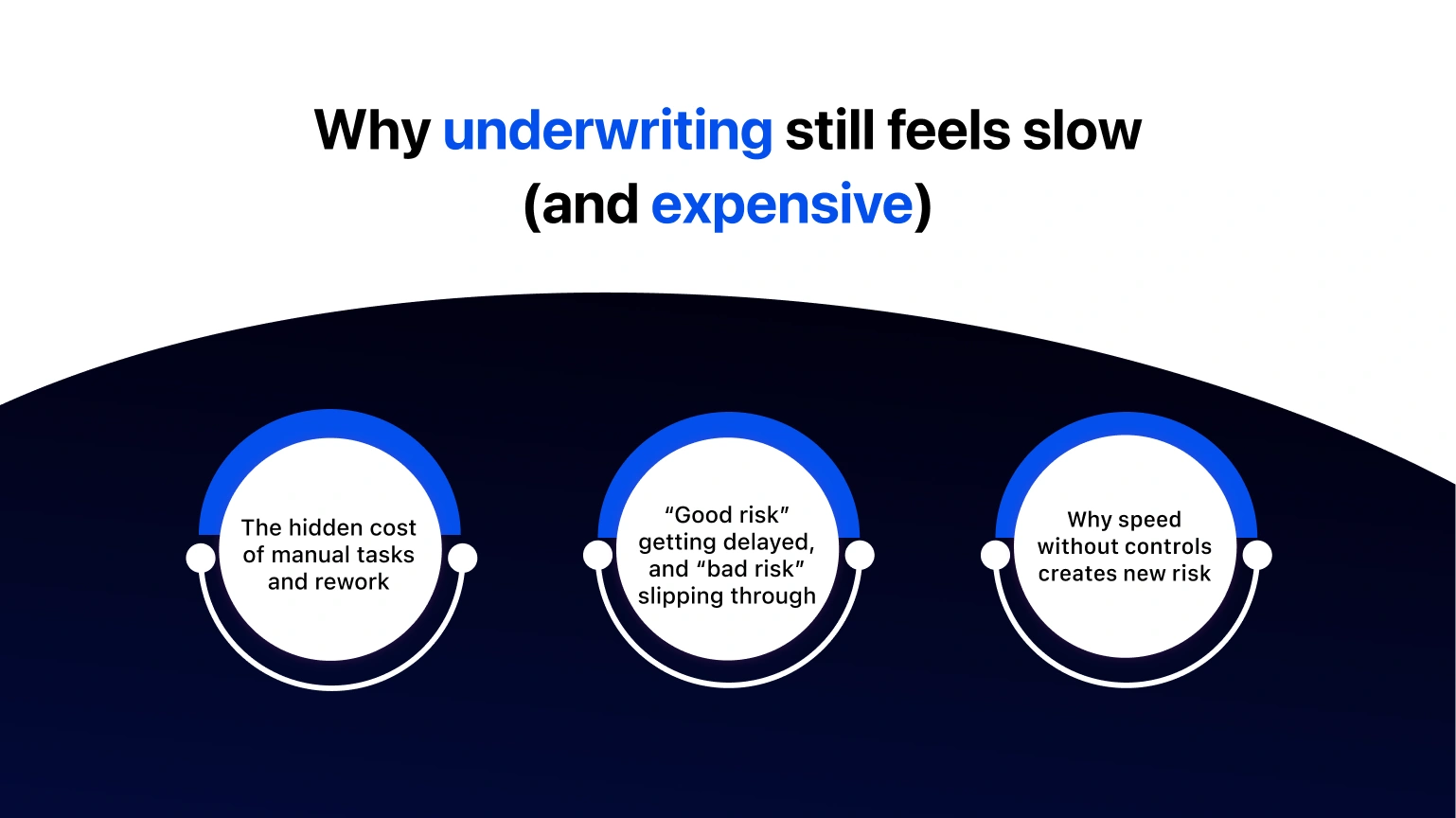 Why underwriting still feels slow (and expensive)

The hidden cost of manual tasks and rework

“Good risk” getting delayed, and “bad risk” slipping through

Why speed without controls creates new risk